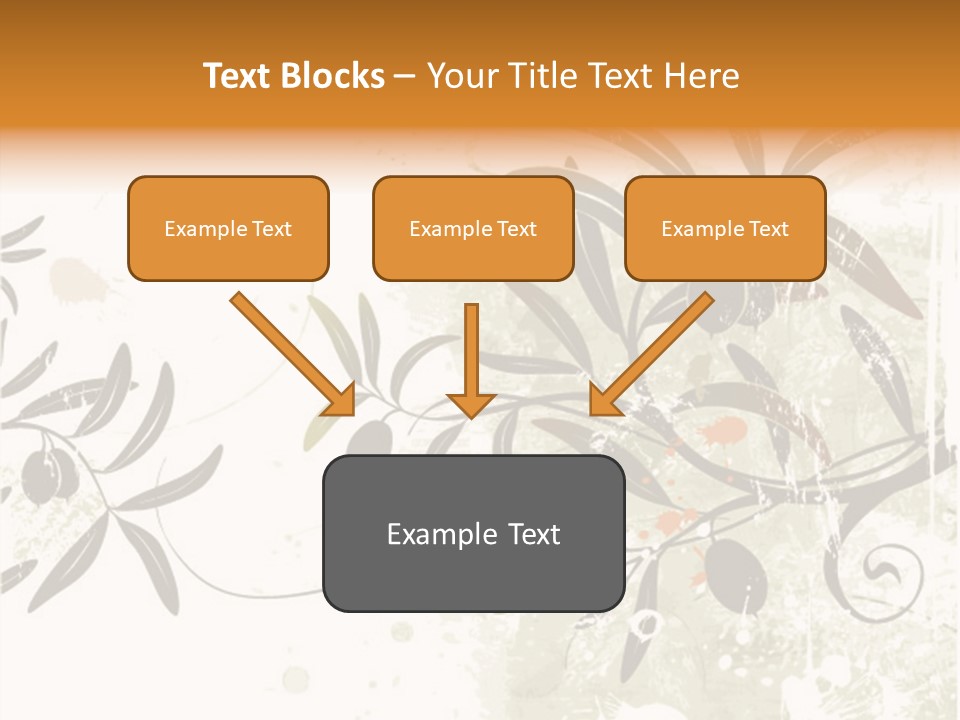 Text Blocks – Your Title Text Here

Example Text

Example Text

Example Text

Example Text